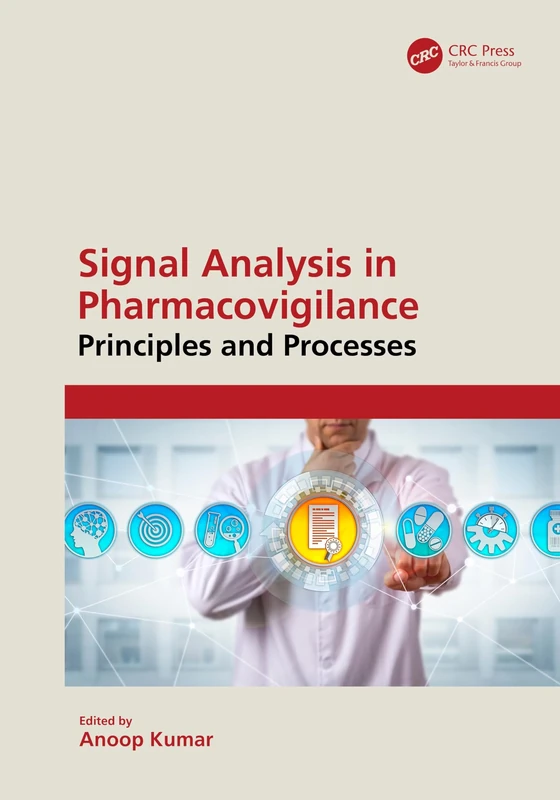 CRC CRC Press
Taylor & Francis Group

Signal Analysis in Pharmacovigilance

Principles and Processes

Edited by
Anoop Kumar